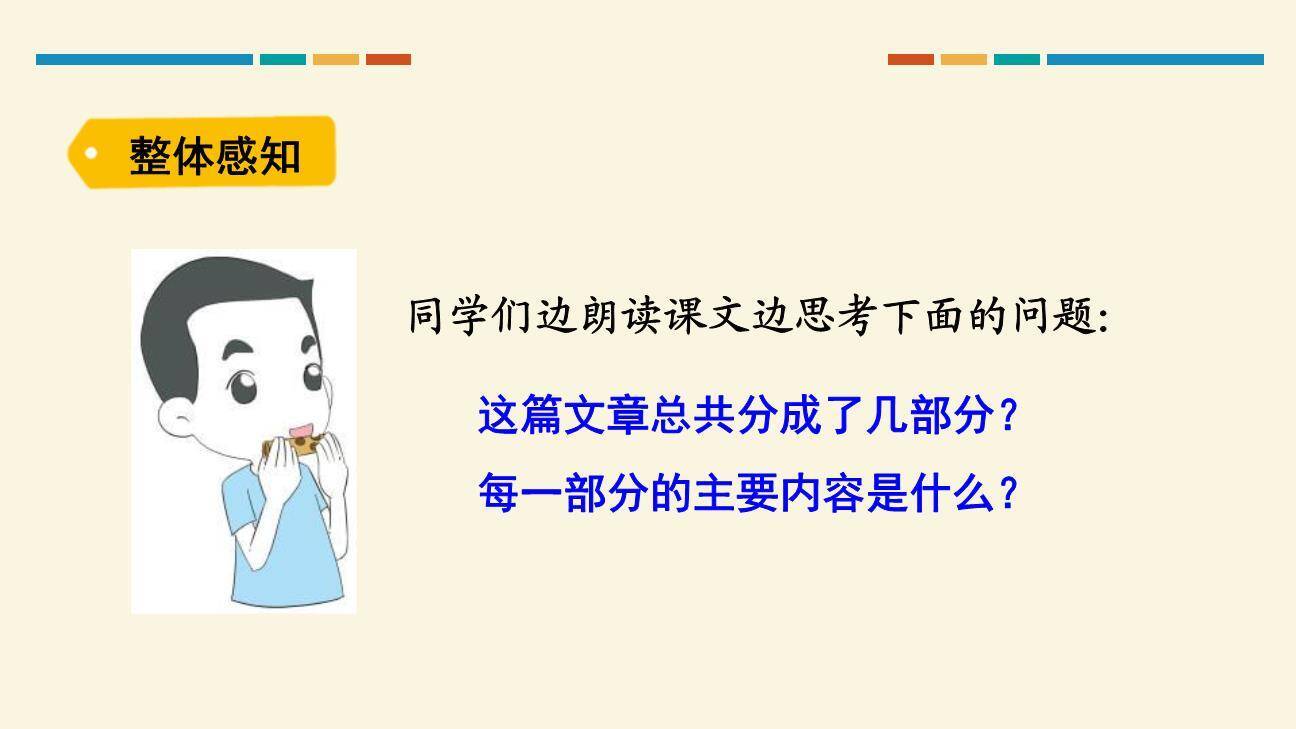 整体感知

同学们边朗读课文边思考下面的问题:

这篇文章总共分成了几部分?

每一部分的主要内容是什么?